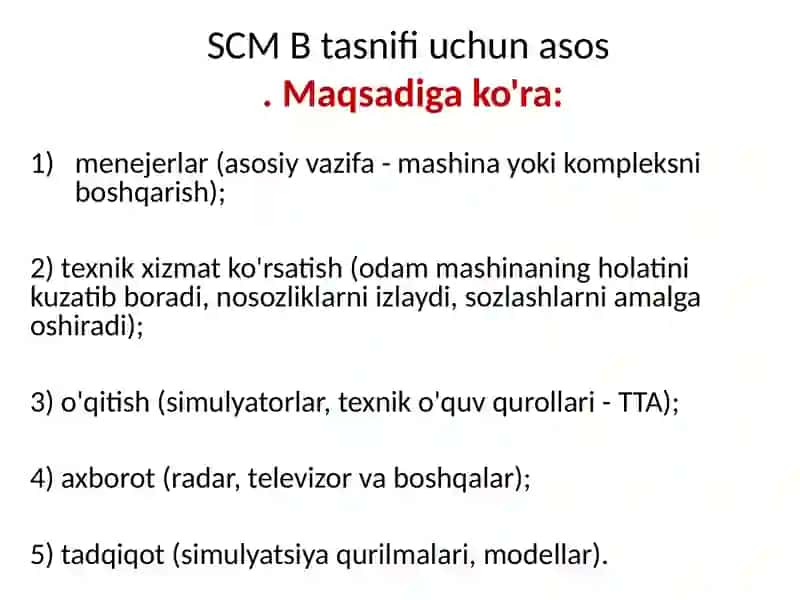 SCM B tasnifi uchun asos
. Maqsadiga ko'ra:

1) menejerlar (asosiy vazifa - mashina yoki kompleksni boshqarish);

2) texnik xizmat ko'rsatish (odam mashinaning holatini kuzatib boradi, nosozliklarni izlaydi, sozlashlarni amalga oshiradi);

3) o'qitish (simulyatorlar, texnik o'quv qurollari - TTA);

4) axborot (radar, televizor va boshqalar);

5) tadqiqot (simulyatsiya qurilmalari, modellar).